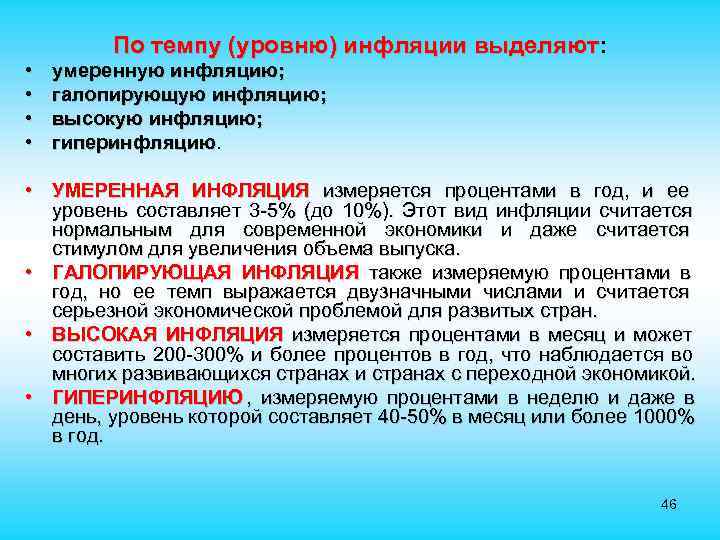 По темпу (уровню) инфляции выделяют:
• умеренную инфляцию;
• галопирующую инфляцию;
• высокую инфляцию;
• гиперинфляцию.

• УМЕРЕННАЯ ИНФЛЯЦИЯ измеряется процентами в год, и ее уровень составляет 3-5% (до 10%). Этот вид инфляции считается нормальным для современной экономики и даже считается стимулом для увеличения объема выпуска.
• ГАЛОПИРУЮЩАЯ ИНФЛЯЦИЯ также измеряемую процентами в год, но ее темп выражается двузначными числами и считается серьезной экономической проблемой для развитых стран.
• ВЫСОКАЯ ИНФЛЯЦИЯ измеряется процентами в месяц и может составить 200-300% и более процентов в год, что наблюдается во многих развивающихся странах и странах с переходной экономикой.
• ГИПЕРИНФЛЯЦИЮ, измеряемую процентами в неделю и даже в день, уровень которой составляет 40-50% в месяц или более 1000% в год.

46